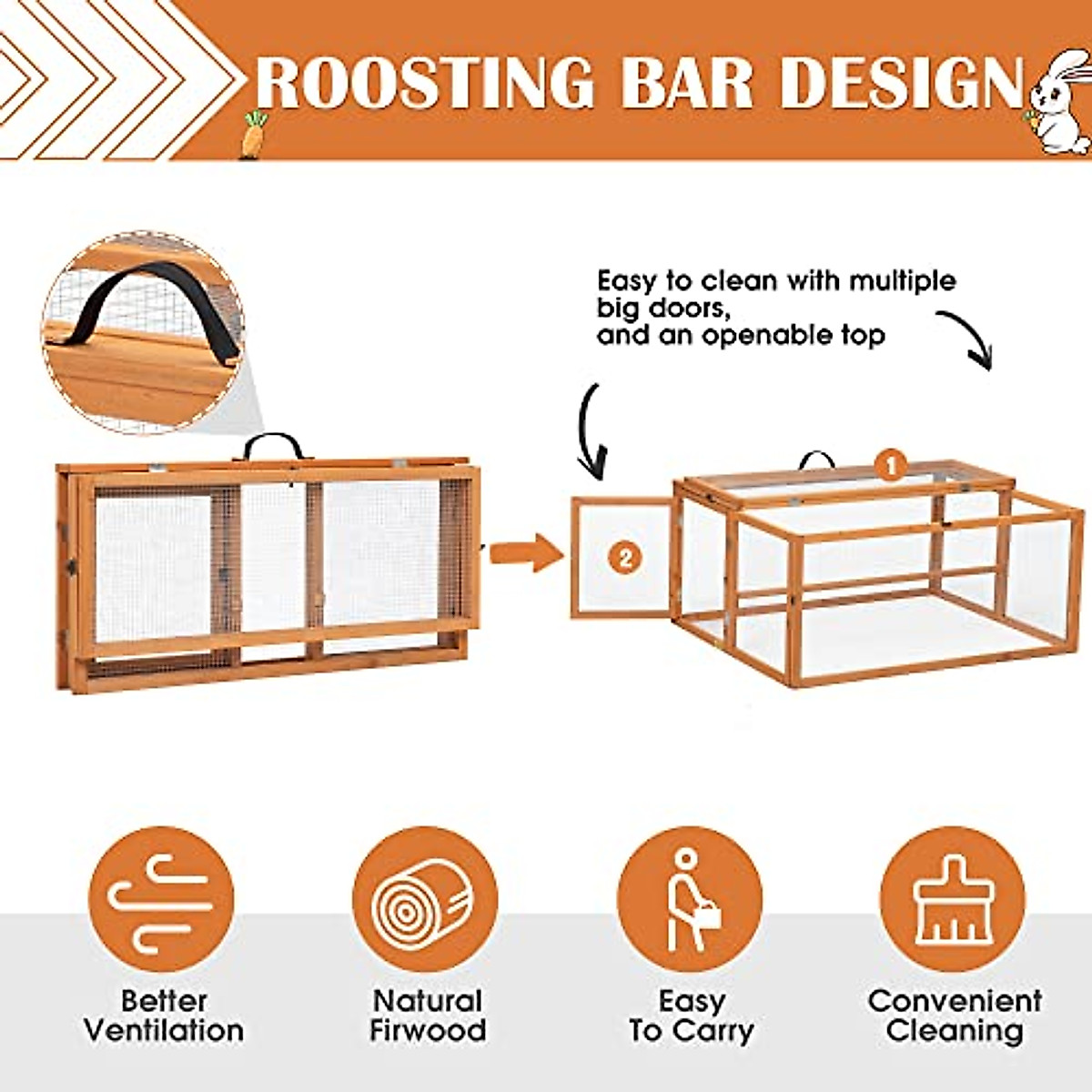 ROOSTING BAR DESIGN

Easy to clean with multiple big doors, and an openable top

1

2

Better Ventilation

Natural Firwood

Easy To Carry

Convenient Cleaning